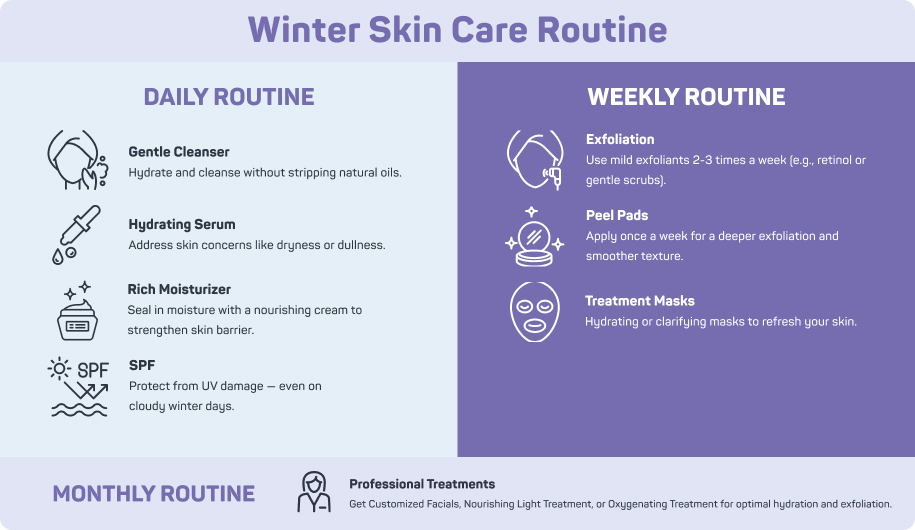 Winter Skin Care Routine

DAILY ROUTINE

Gentle Cleanser
Hydrate and cleanse without stripping natural oils.

Hydrating Serum
Address skin concerns like dryness or dullness.

Rich Moisturizer
Seal in moisture with a nourishing cream to strengthen skin barrier.

SPF

SPF
Protect from UV damage — even on cloudy winter days.

WEEKLY ROUTINE

Exfoliation
Use mild exfoliants 2-3 times a week (e.g., retinol or gentle scrubs).

Peel Pads
Apply once a week for a deeper exfoliation and smoother texture.

Treatment Masks
Hydrating or clarifying masks to refresh your skin.

MONTHLY ROUTINE

Professional Treatments
Get Customized Facials, Nourishing Light Treatment, or Oxygenating Treatment for optimal hydration and exfoliation.